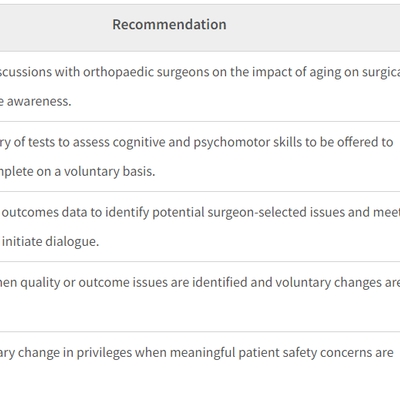 | Recommendation |
|---|
| scussions with orthopaedic surgeons on the impact of aging on surgica e awareness. |
| ry of tests to assess cognitive and psychomotor skills to be offered to nplete on a voluntary basis. |
| outcomes data to identify potential surgeon-selected issues and meet initiate dialogue. |
| hen quality or outcome issues are identified and voluntary changes are |
| ary change in privileges when meaningful patient safety concerns are |